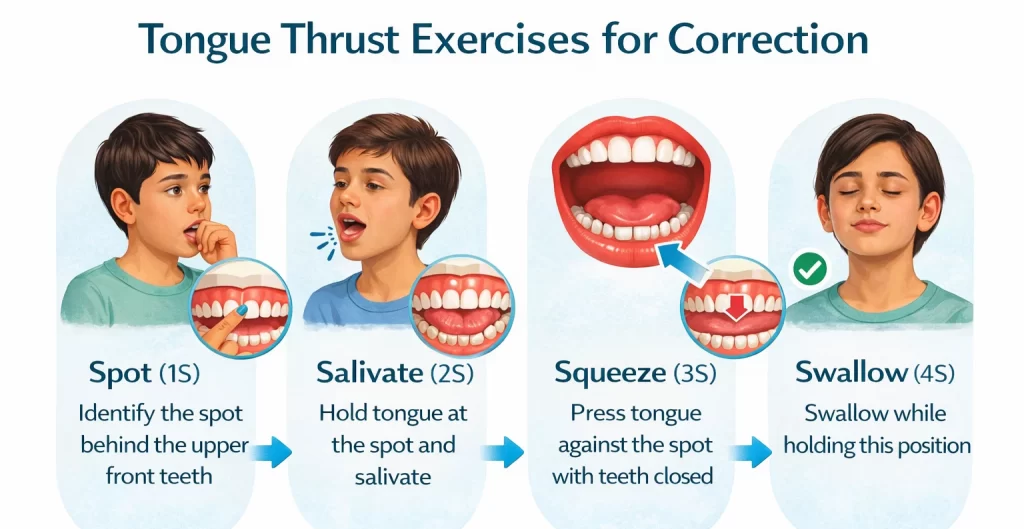 Tongue Thrust Exercises for Correction

Spot (1S)
Identify the spot behind the upper front teeth

Salivate (2S)
Hold tongue at the spot and salivate

Squeeze (3S)
Press tongue against the spot with teeth closed

Swallow (4S)
Swallow while holding this position